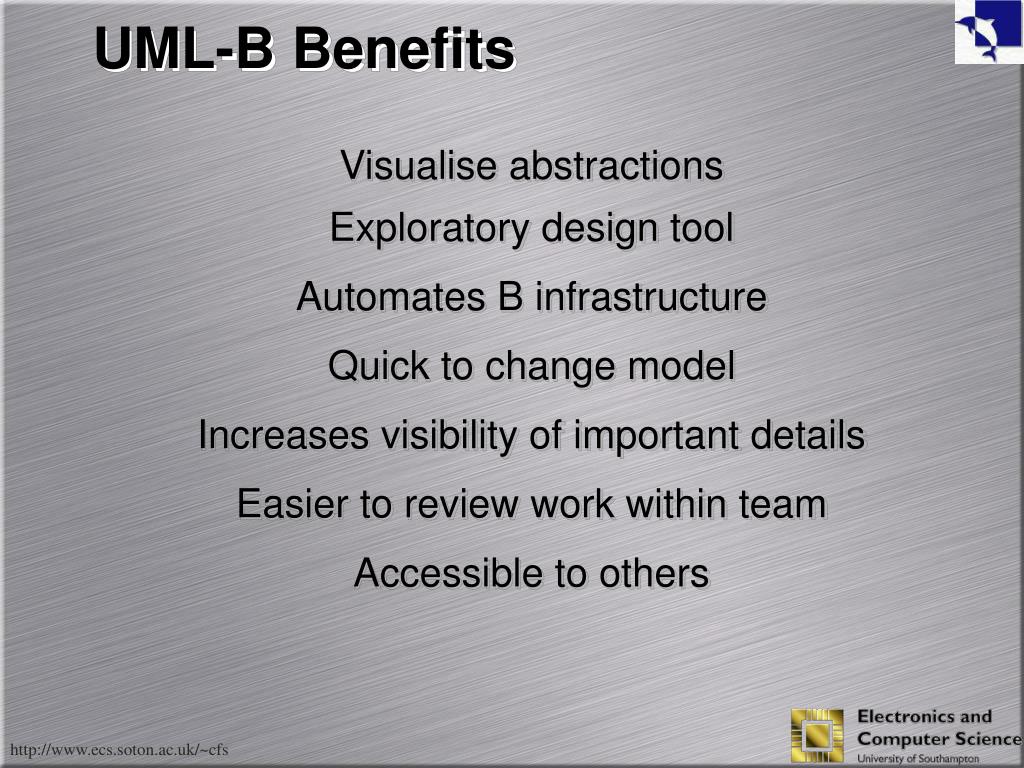 UML-B Benefits

Visualise abstractions

Exploratory design tool

Automates B infrastructure

Quick to change model

Increases visibility of important details

Easier to review work within team

Accessible to others

http://www.ecs.soton.ac.uk/~cfs

Electronics and Computer Science
University of Southampton